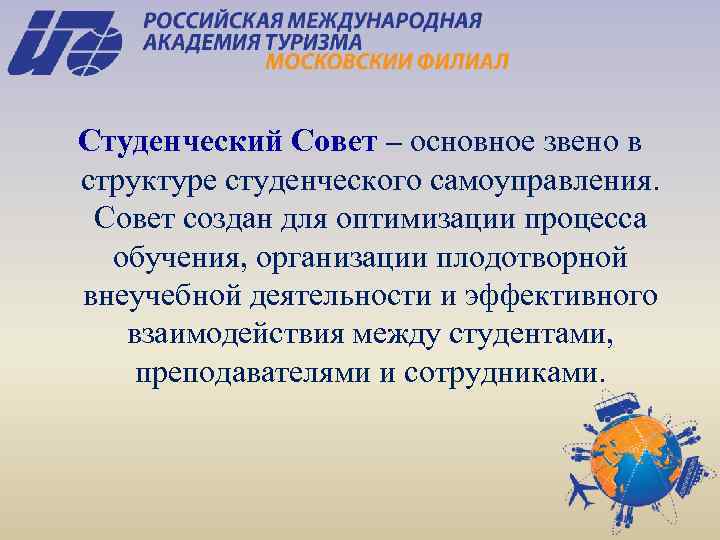 РОССИЙСКАЯ МЕЖДУНАРОДНАЯ АКАДЕМИЯ ТУРИЗМА
МОСКОВСКИЙ ФИЛИАЛ

Студенческий Совет – основное звено в структуре студенческого самоуправления. Совет создан для оптимизации процесса обучения, организации плодотворной внеучебной деятельности и эффективного взаимодействия между студентами, преподавателями и сотрудниками.